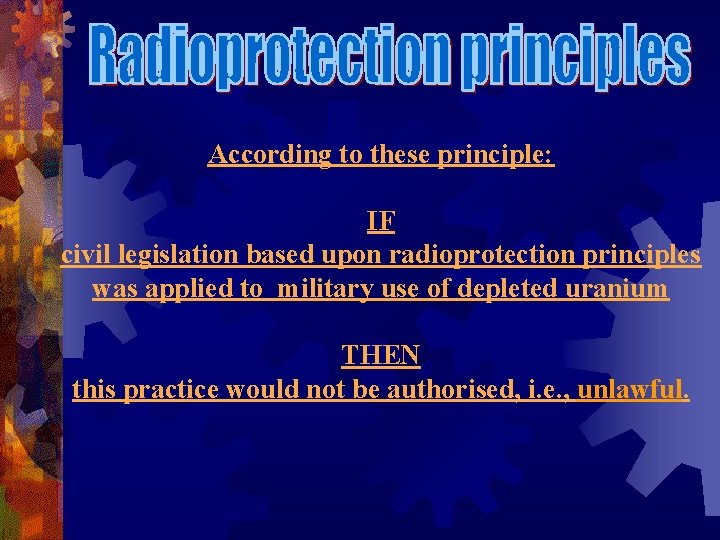 Radioprotection principles

According to these principle:

IF
civil legislation based upon radioprotection principles was applied to military use of depleted uranium

THEN
this practice would not be authorised, i.e., unlawful.